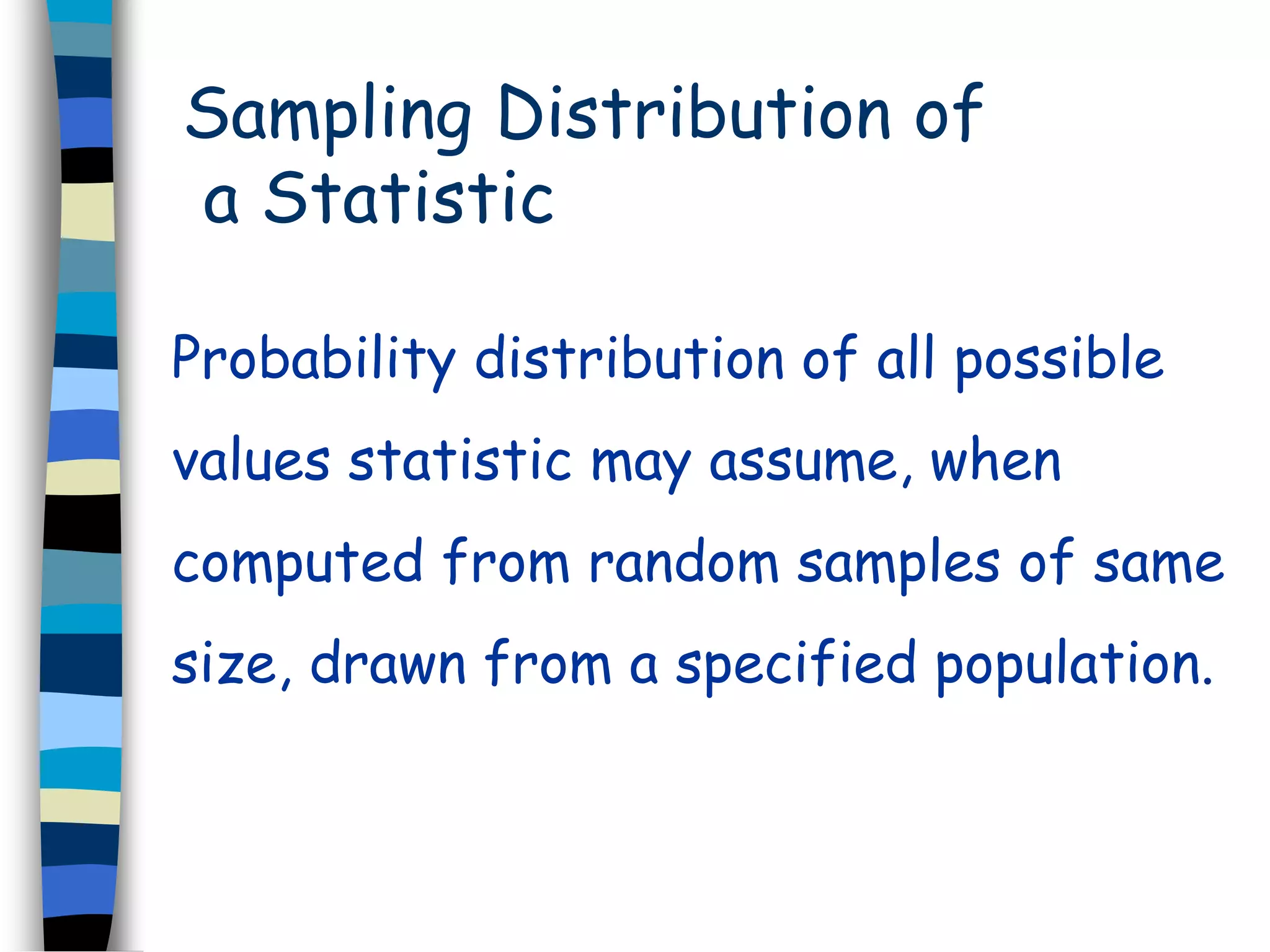 Sampling Distribution of a Statistic

Probability distribution of all possible values statistic may assume, when computed from random samples of same size, drawn from a specified population.